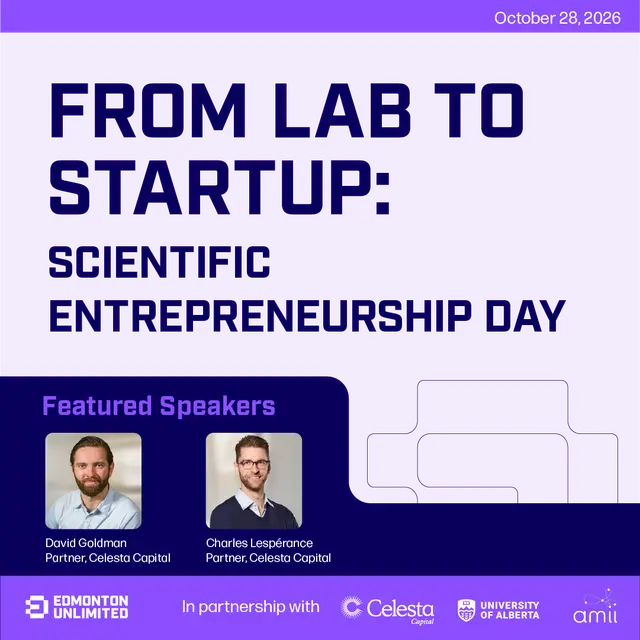 October 28, 2026

FROM LAB TO STARTUP:

SCIENTIFIC ENTREPRENEURSHIP DAY

Featured Speakers

David Goldman
Partner, Celesta Capital

Charles Lespérance
Partner, Celesta Capital

EDMONTON UNLIMITED

In partnership with

Celesta Capital

UNIVERSITY OF ALBERTA

amii